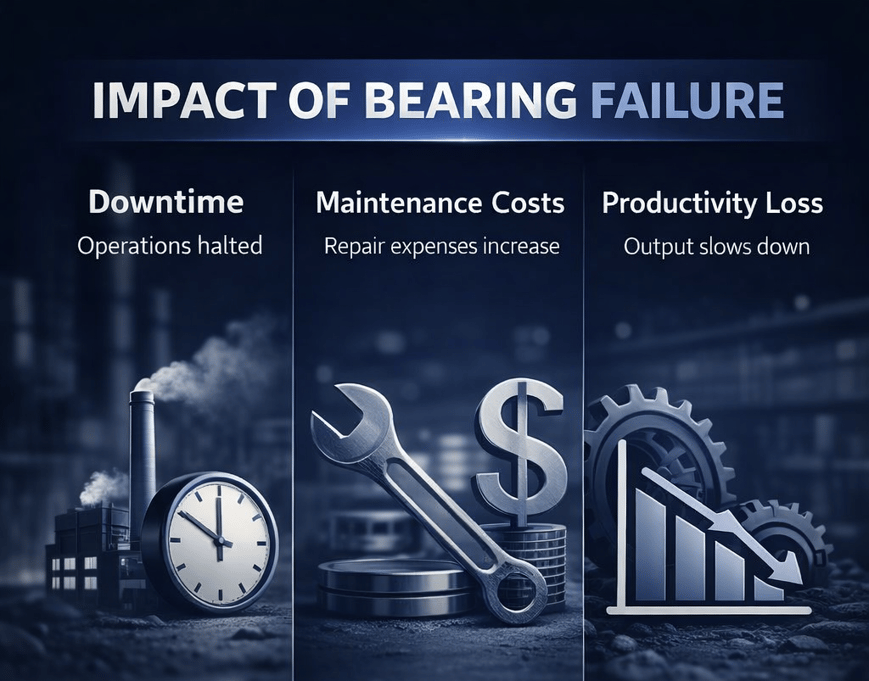 IMPACT OF BEARING FAILURE

Downtime
Operations halted

Maintenance Costs
Repair expenses increase

Productivity Loss
Output slows down